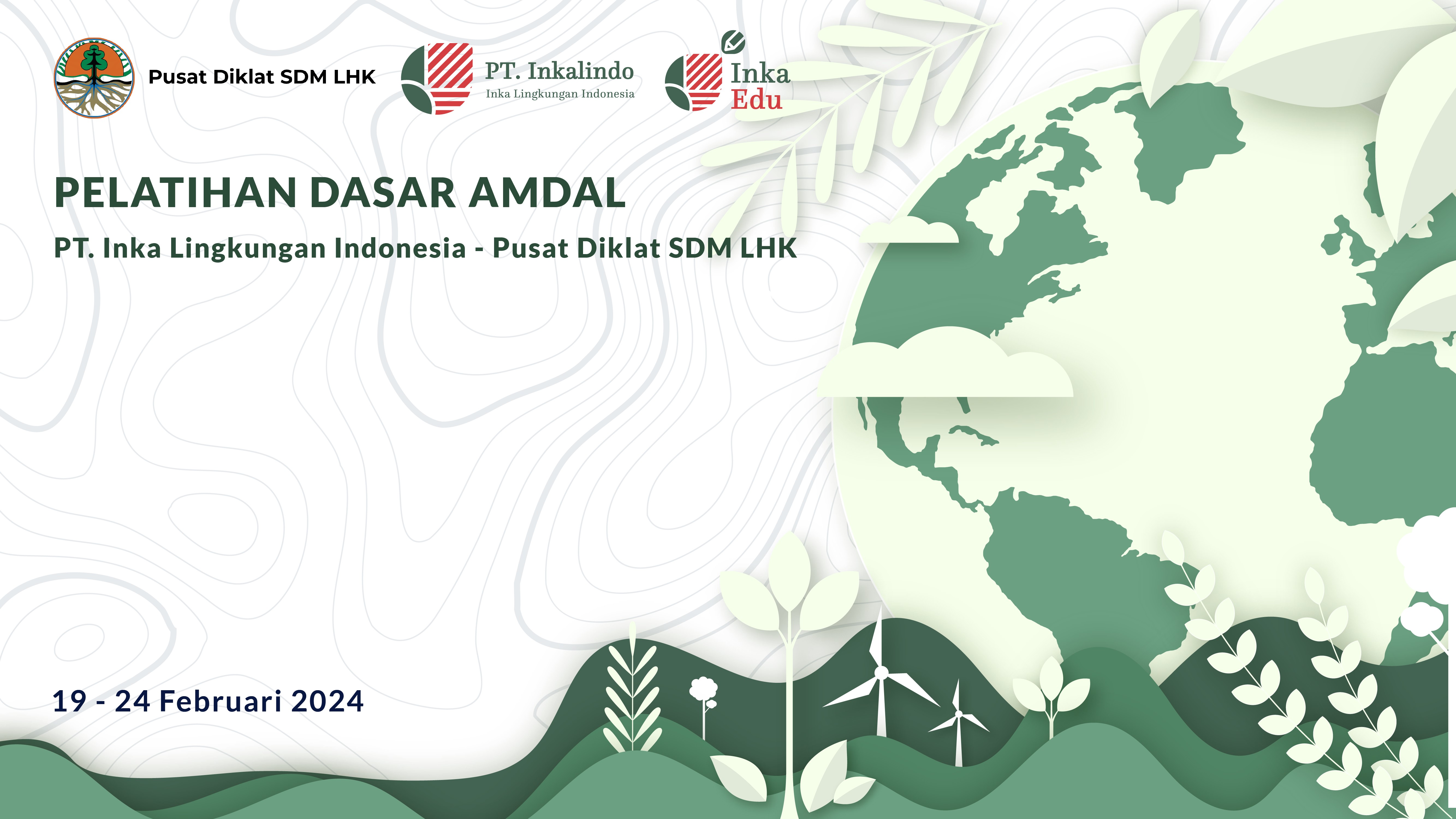 Pusat Diklat SDM LHK

PT. Inkalindo
Inka Lingkungan Indonesia

Inka
Edu

PELATIHAN DASAR AMDAL

PT. Inka Lingkungan Indonesia - Pusat Diklat SDM LHK

19 - 24 Februari 2024